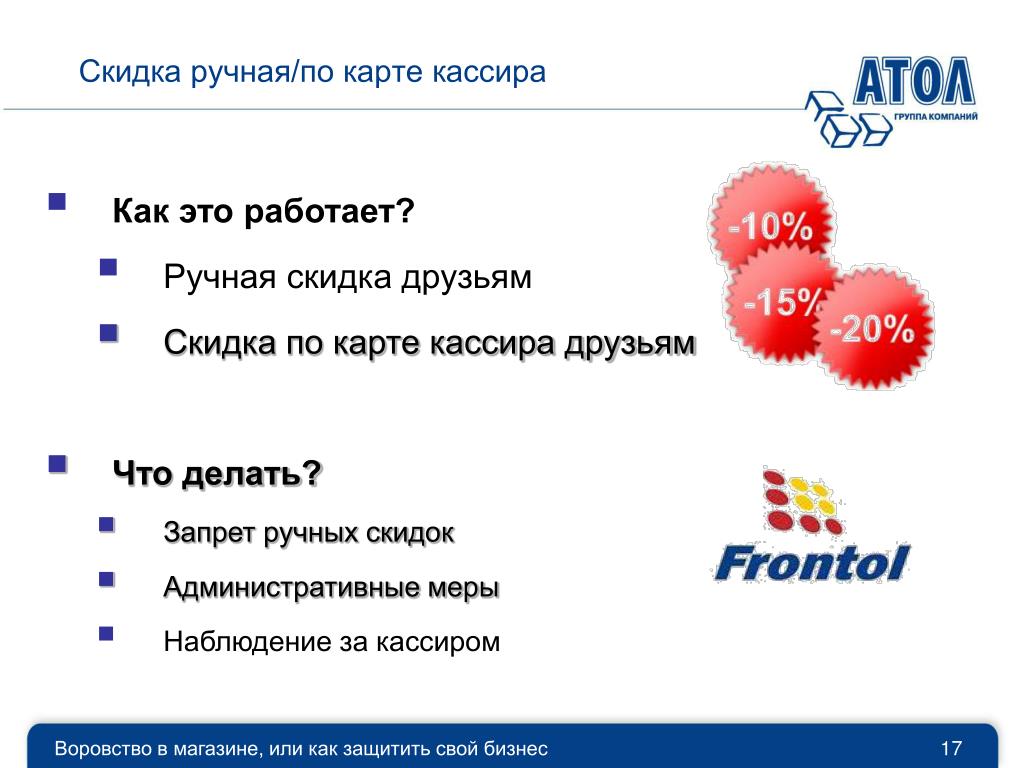 Скидка ручная/по карте кассира

АТОЛ
ГРУППА КОМПАНИЙ

Как это работает?

Ручная скидка друзьям

Скидка по карте кассира друзьям

-10%
-15%
-20%

Что делать?

Запрет ручных скидок

Административные меры

Наблюдение за кассиром

Frontol

Воровство в магазине, или как защитить свой бизнес 17